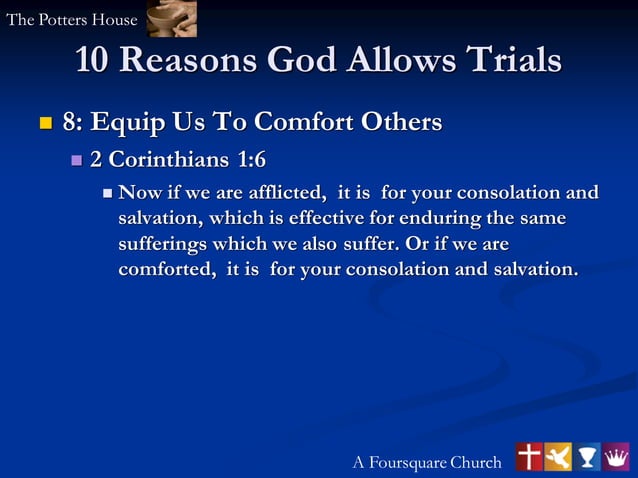 The Potters House

10 Reasons God Allows Trials

8: Equip Us To Comfort Others

2 Corinthians 1:6

Now if we are afflicted, it is for your consolation and salvation, which is effective for enduring the same sufferings which we also suffer. Or if we are comforted, it is for your consolation and salvation.

A Foursquare Church